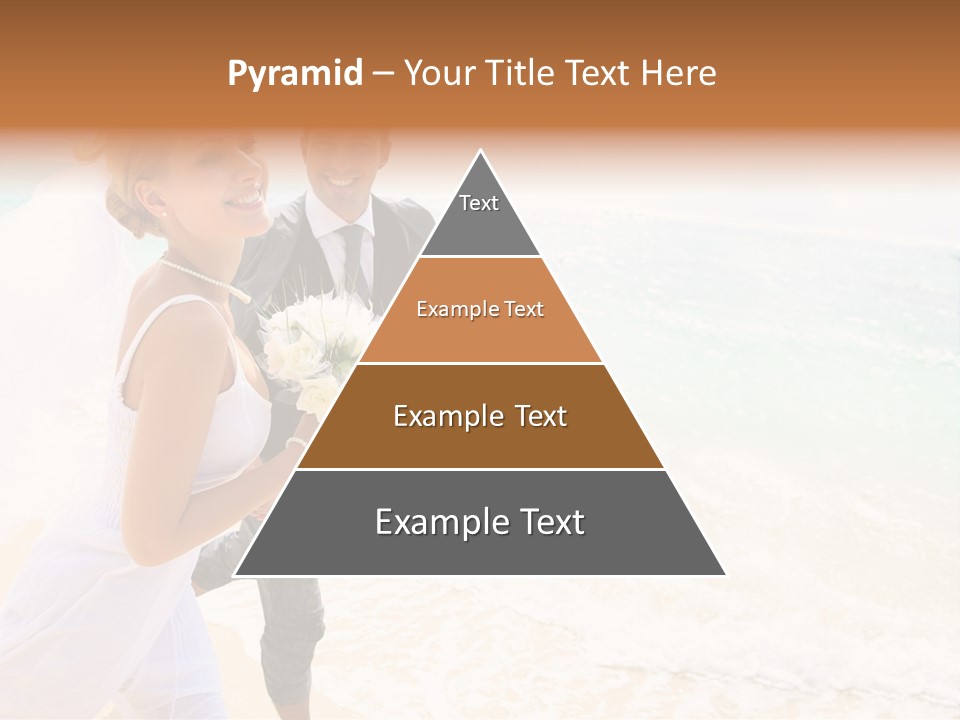 Pyramid – Your Title Text Here

Text

Example Text

Example Text

Example Text